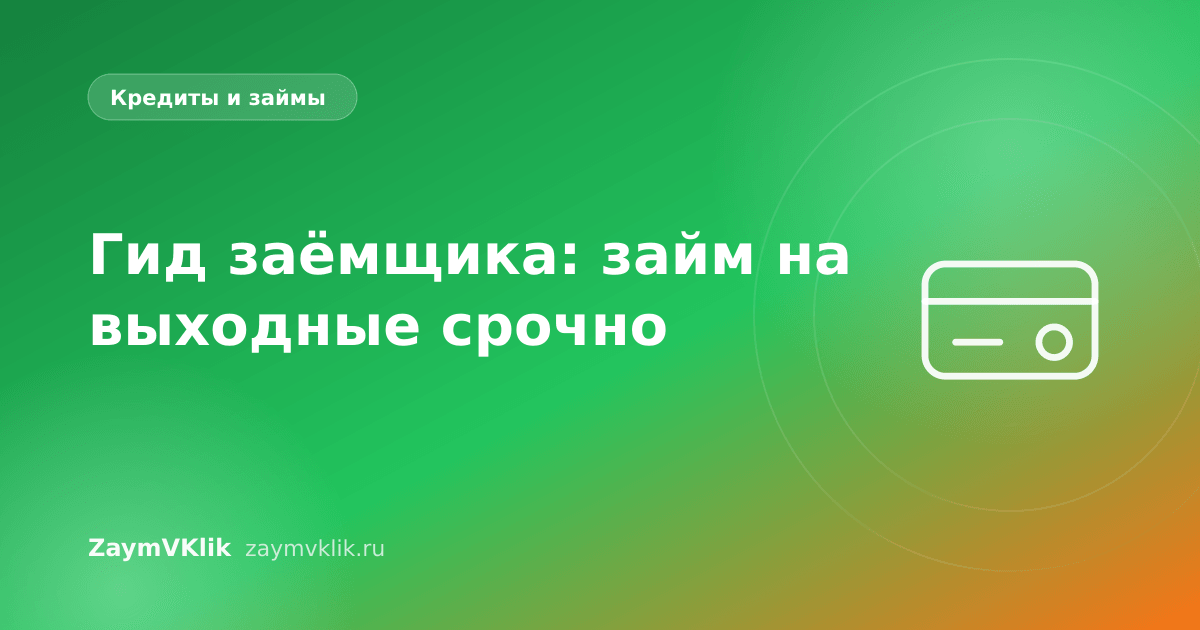 Кредиты и займы

Гид заёмщика: займ на выходные срочно

ZaymVKlik zaymvklik.ru